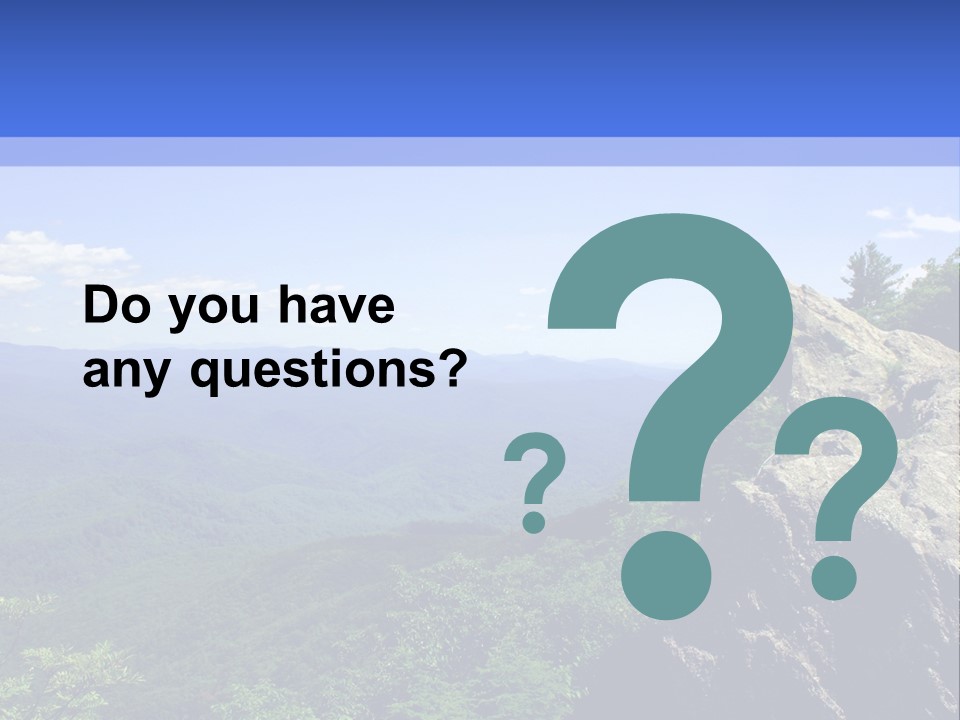 Do you have any questions?

?

?

?